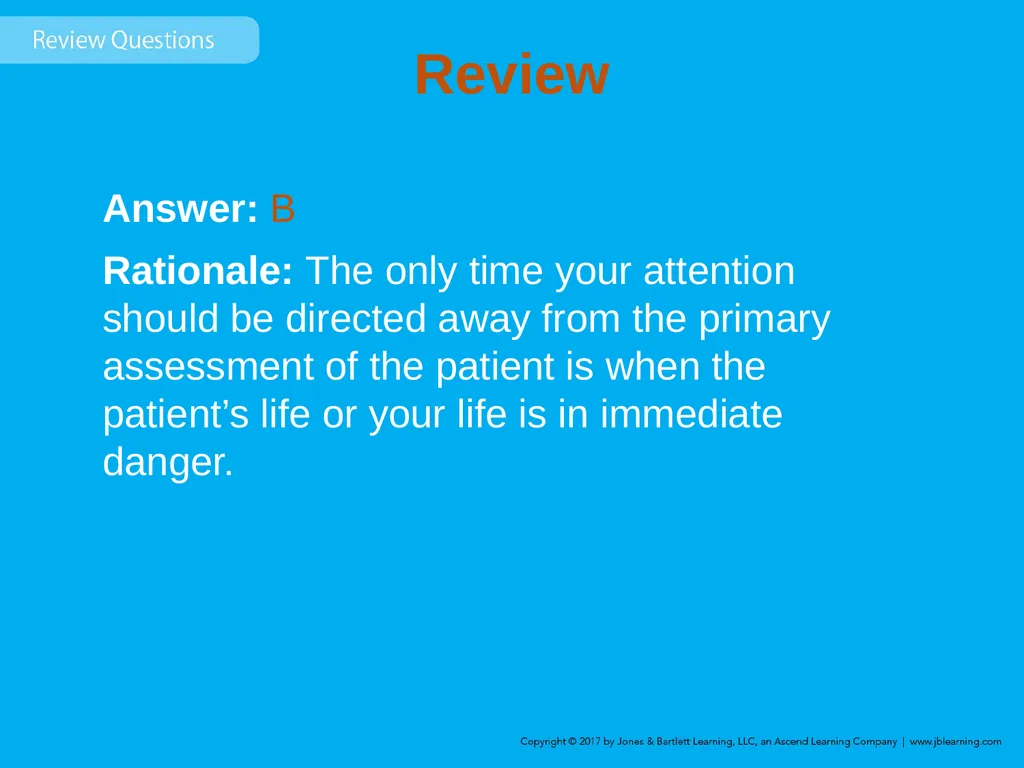 Review Questions

Review

Answer: B

Rationale: The only time your attention should be directed away from the primary assessment of the patient is when the patient’s life or your life is in immediate danger.

Copyright © 2017 by Jones & Bartlett Learning, LLC, an Ascend Learning Company | www.jblearning.com